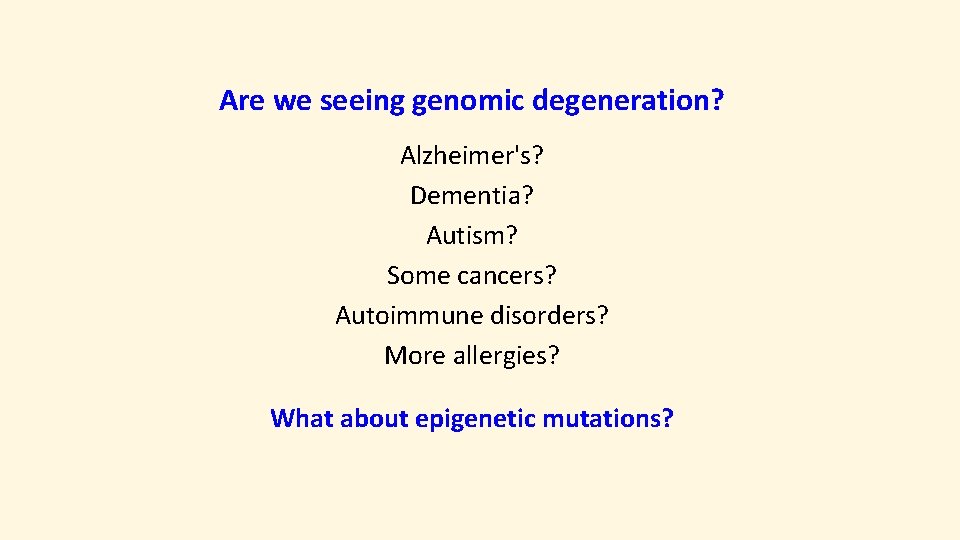 Are we seeing genomic degeneration?

Alzheimer's?
Dementia?
Autism?
Some cancers?
Autoimmune disorders?
More allergies?

What about epigenetic mutations?